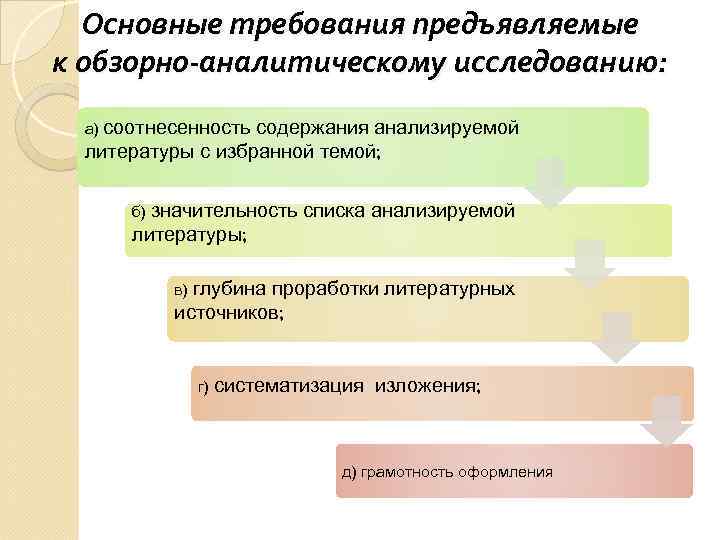 Основные требования предъявляемые к обзорно-аналитическому исследованию:

а) соотнесенность содержания анализируемой литературы с избранной темой;

б) значительность списка анализируемой литературы;

в) глубина проработки литературных источников;

г) систематизация изложения;

д) грамотность оформления